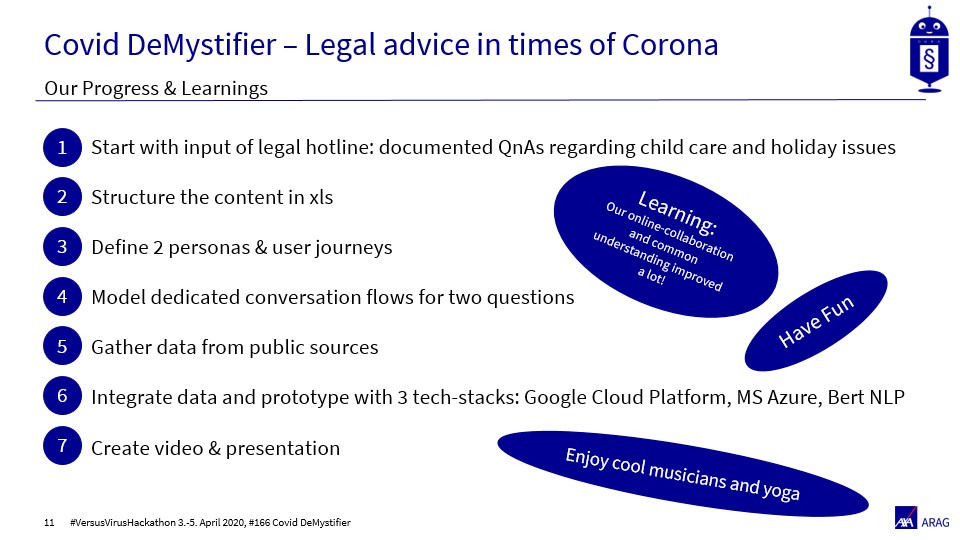 Covid DeMystifier – Legal advice in times of Corona

Our Progress & Learnings

§

1 Start with input of legal hotline: documented QnAs regarding child care and holiday issues

2 Structure the content in xls

3 Define 2 personas & user journeys

4 Model dedicated conversation flows for two questions

5 Gather data from public sources

6 Integrate data and prototype with 3 tech-stacks: Google Cloud Platform, MS Azure, Bert NLP

7 Create video & presentation

Learning: Our online-collaboration and common understanding improved a lot!

Have Fun

Enjoy cool musicians and yoga

11 #VersusVirusHackathon 3.-5. April 2020, #166 Covid DeMystifier

AXA ARAG